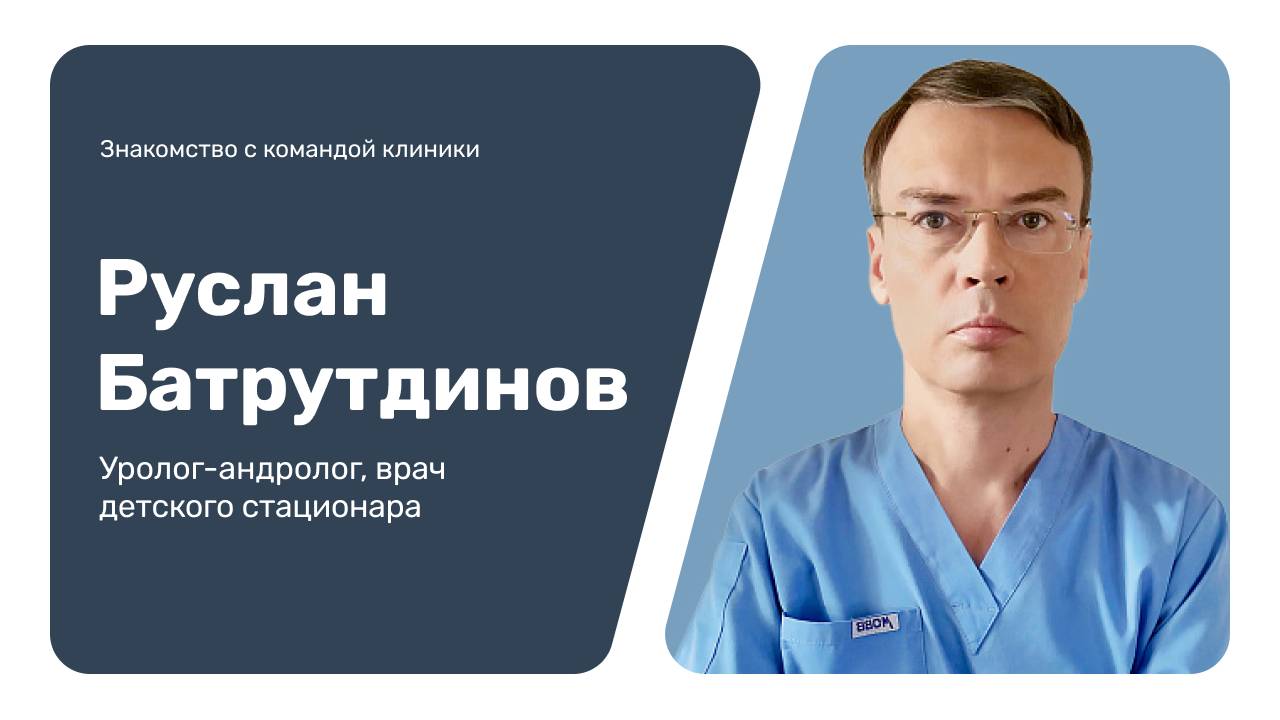 Знакомство с командой клиники

Руслан Батрутдинов

Уролог-андролог, врач детского стационара

ВВОМ